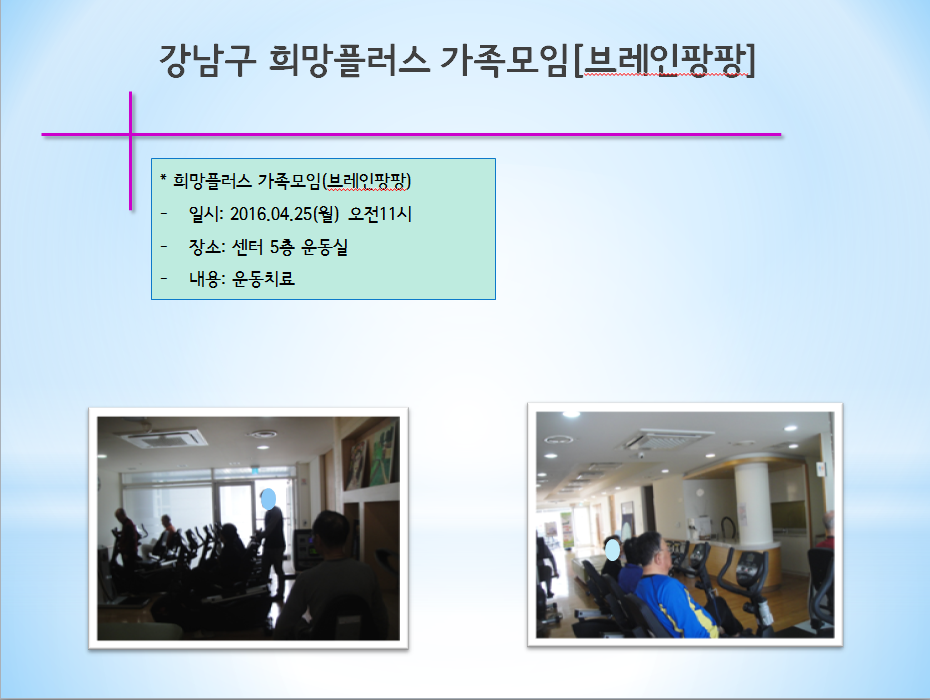 강남구 희망플러스 가족모임[브레인팡팡]

* 희망플러스 가족모임(브레인팡팡)

- 일시: 2016.04.25(월) 오전11시

- 장소: 센터 5층 운동실

- 내용: 운동치료